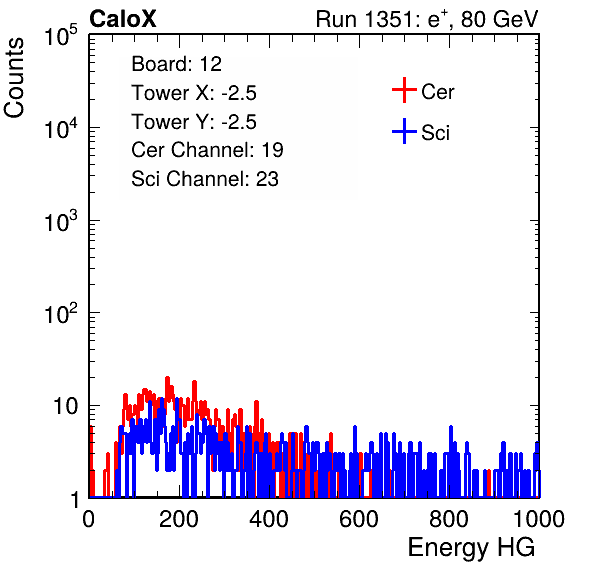 CaloX

Run 1351: $e^{+}$, 80 GeV

Counts

$10^5$

$10^4$

$10^3$

$10^2$

10

1

Board: 12
Tower X: -2.5
Tower Y: -2.5
Cer Channel: 19
Sci Channel: 23

Cer

Sci

0
200
400
600
800
1000

Energy HG